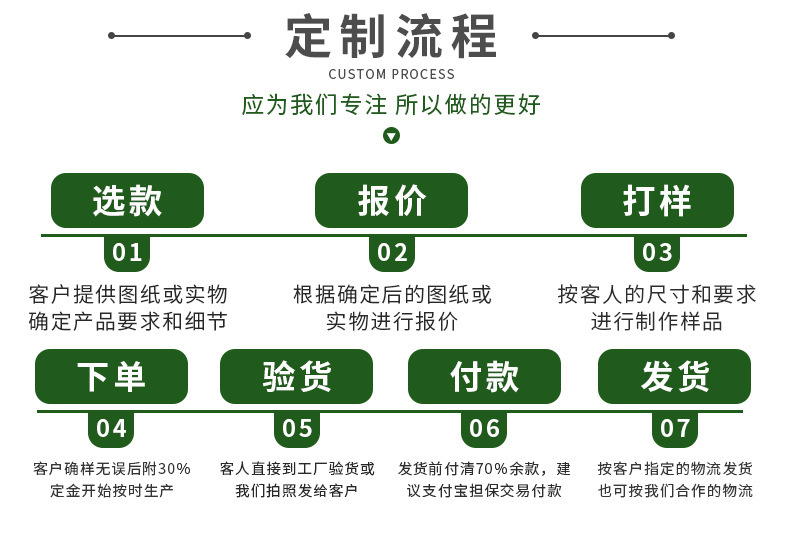 定制流程

CUSTOM PROCESS

应为我们专注 所以做的更好

选款

01

客户提供图纸或实物确定产品要求和细节

报价

02

根据确定后的图纸或实物进行报价

打样

03

按客人的尺寸和要求进行制作样品

下单

04

客户确样无误后附30%定金开始按时生产

验货

05

客人直接到工厂验货或我们拍照发给客户

付款

06

发货前付清70%余款，建议支付宝担保交易付款

发货

07

按客户指定的物流发货也可按我们合作的物流